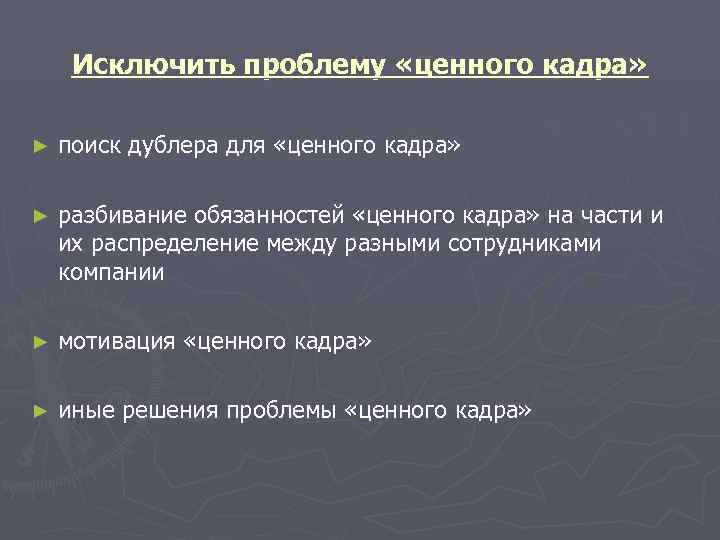 Исключить проблему «ценного кадра»

► поиск дублера для «ценного кадра»

► разбивание обязанностей «ценного кадра» на части и их распределение между разными сотрудниками компании

► мотивация «ценного кадра»

► иные решения проблемы «ценного кадра»